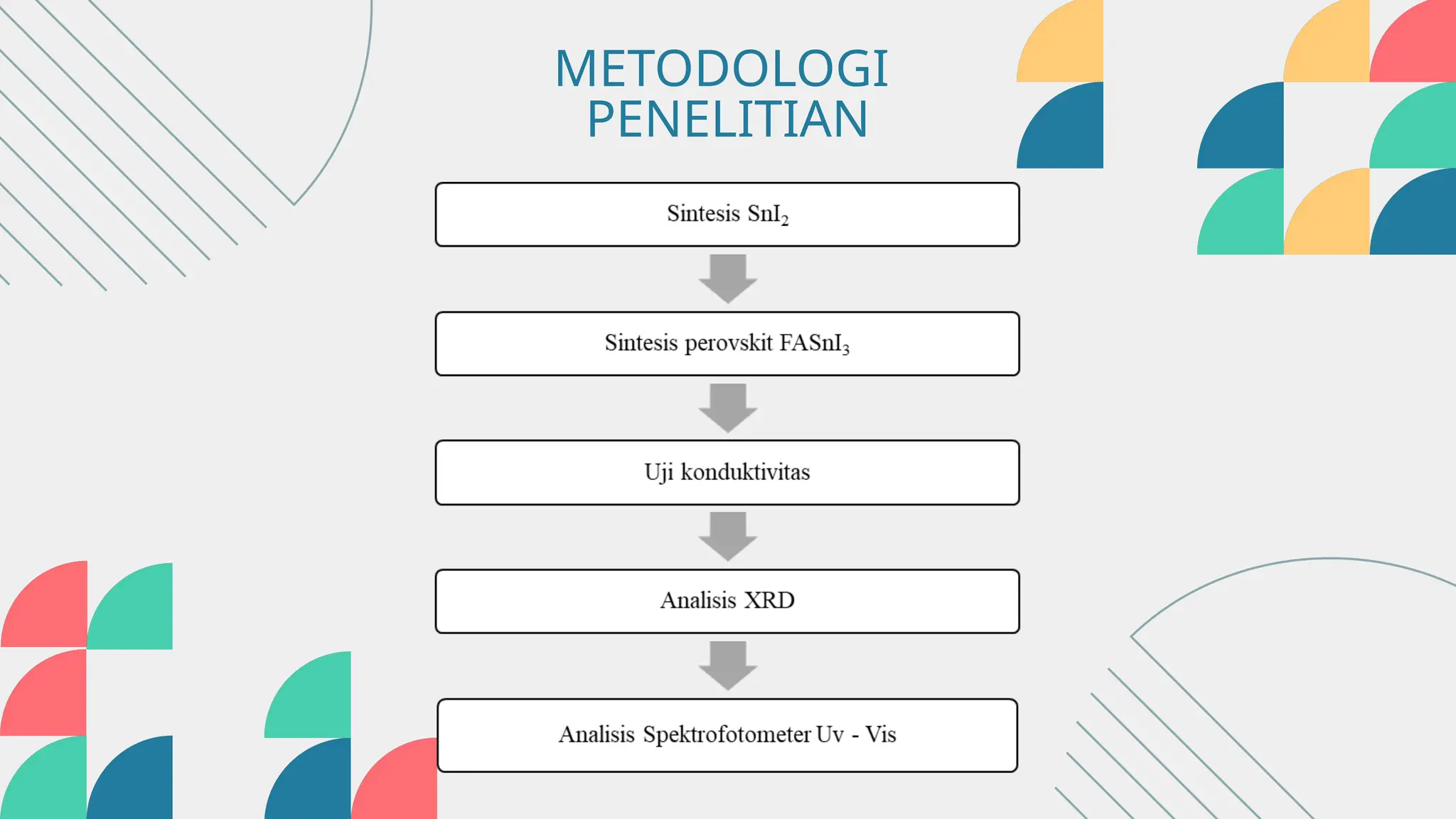 METODOLOGI PENELITIAN

Sintesis $SnI_2$

Sintesis perovskit $FASnI_3$

Uji konduktivitas

Analisis XRD

Analisis Spektrofotometer Uv - Vis